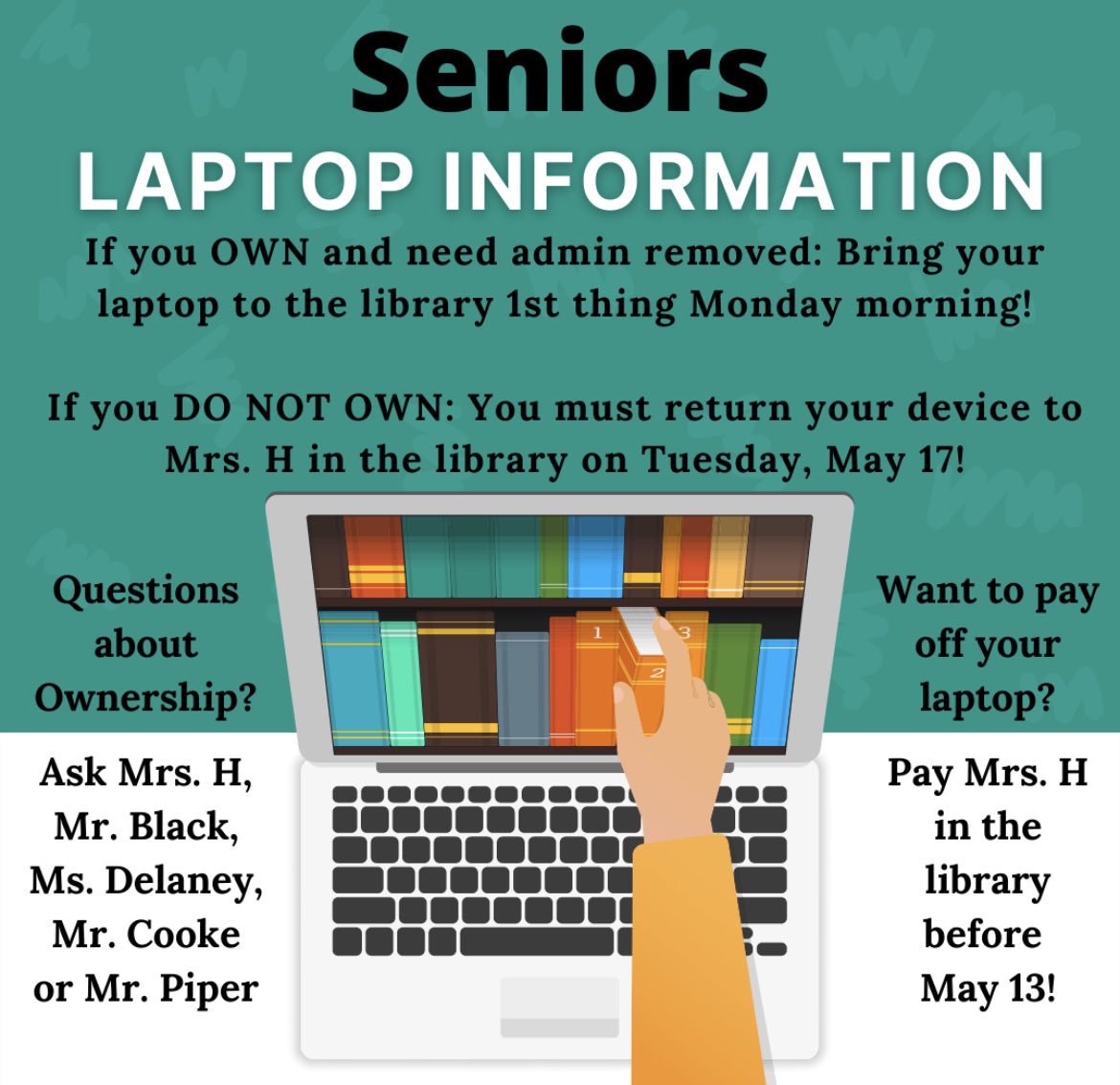 Seniors
LAPTOP INFORMATION

If you OWN and need admin removed: Bring your laptop to the library 1st thing Monday morning!

If you DO NOT OWN: You must return your device to Mrs. H in the library on Tuesday, May 17!

Questions about Ownership?

Ask Mrs. H, Mr. Black, Ms. Delaney, Mr. Cooke or Mr. Piper

1
2
3

Want to pay off your laptop?

Pay Mrs. H in the library before May 13!